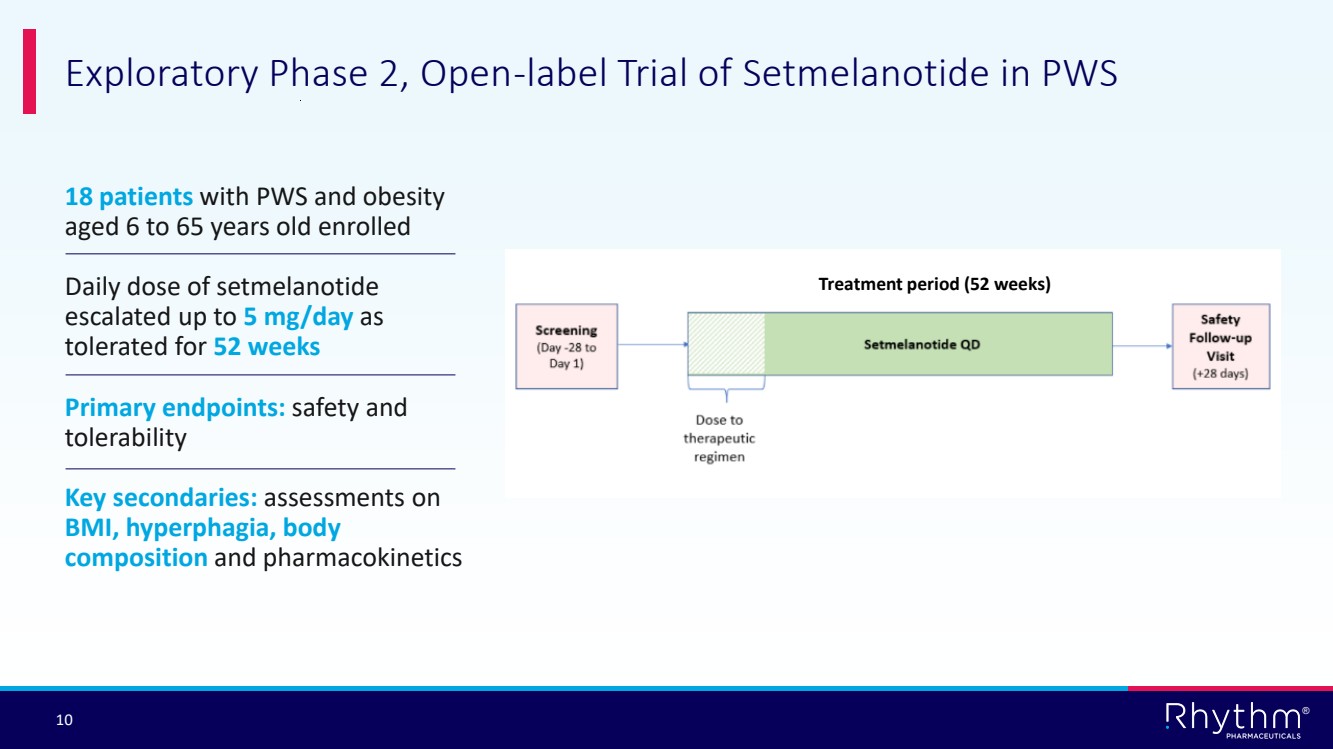 Exploratory Phase 2, Open-label Trial of Setmelanotide in PWS

18 patients with PWS and obesity aged 6 to 65 years old enrolled

Daily dose of setmelanotide escalated up to 5 mg/day as tolerated for 52 weeks

Primary endpoints: safety and tolerability

Key secondaries: assessments on BMI, hyperphagia, body composition and pharmacokinetics

Treatment period (52 weeks)

Screening (Day -28 to Day 1)

Setmelanotide QD

Safety Follow-up Visit (+28 days)

Dose to therapeutic regimen

10

Rhythm® PHARMACEUTICALS